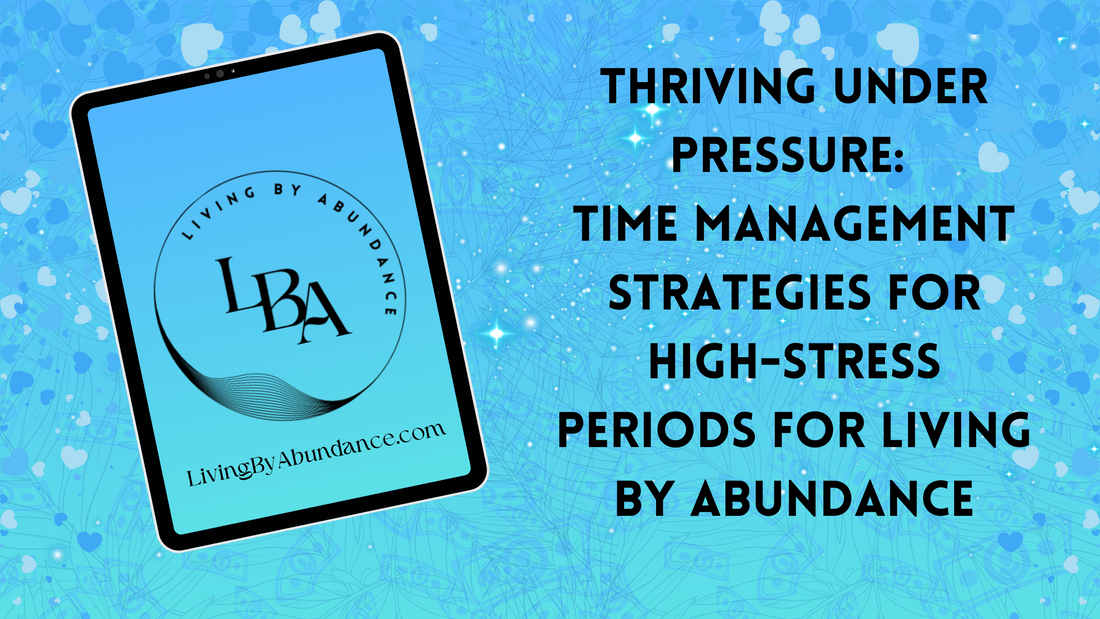 LIVING BY ABUNDANCE

LBA

LivingByAbundance.com

THRIVING UNDER PRESSURE: TIME MANAGEMENT STRATEGIES FOR HIGH-STRESS PERIODS FOR LIVING BY ABUNDANCE